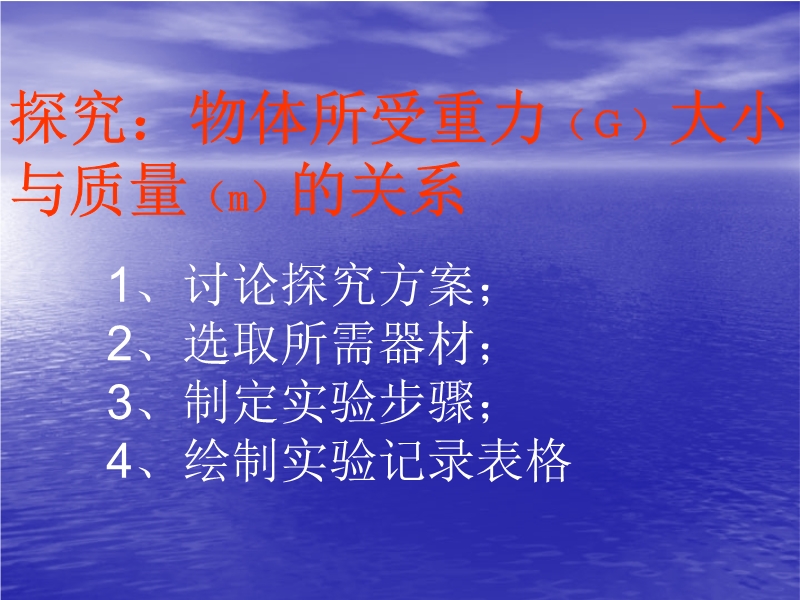 探究：物体所受重力（G）大小与质量（m）的关系

1、讨论探究方案；
2、选取所需器材；
3、制定实验步骤；
4、绘制实验记录表格